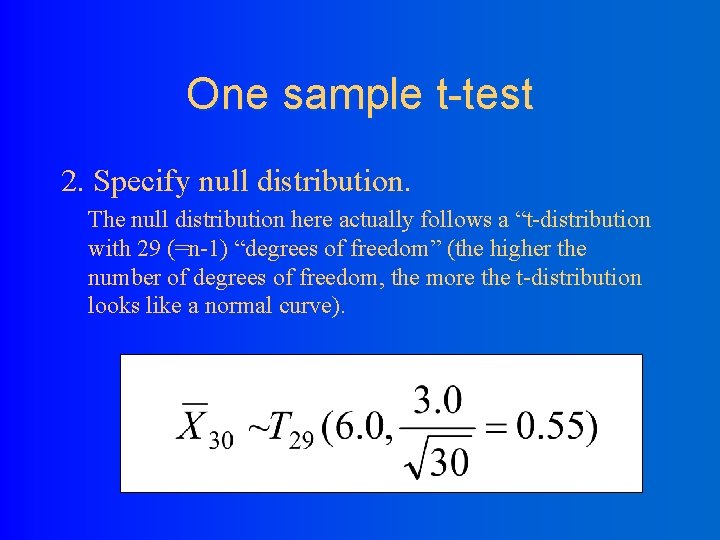 One sample t-test

2. Specify null distribution.

The null distribution here actually follows a “t-distribution with 29 (=n-1) “degrees of freedom” (the higher the number of degrees of freedom, the more the t-distribution looks like a normal curve).

$\overline{X}_{30} \sim T_{29}(6.0, \frac{3.0}{\sqrt{30}} = 0.55)$